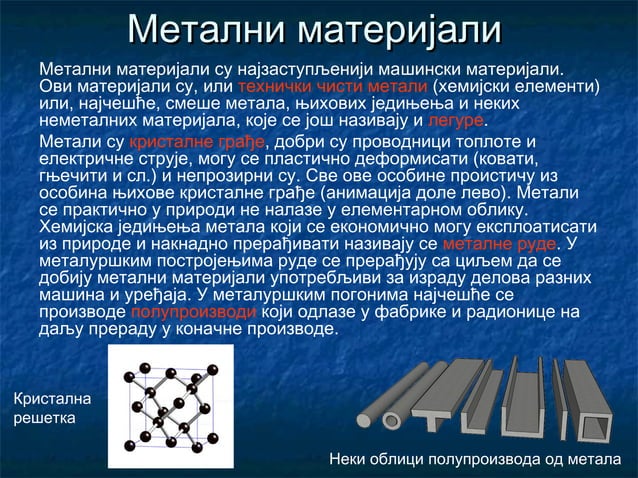 Метални материјали

Метални материјали су најзаступљенији машински материјали. Ови материјали су, или технички чисти метали (хемијски елементи) или, најчешће, смеше метала, њихових једињења и неких неметалних материјала, које се још називају и легуре.

Метали су кристалне грађе, добри су проводници топлоте и електричне струје, могу се пластично деформисати (ковати, гњечити и сл.) и непрозирни су. Све ове особине проистичу из особина њихове кристалне грађе (анимација доле лево). Метали се практично у природи не налазе у елементарном облику. Хемијска једињења метала који се економично могу експлоатисати из природе и накнадно прерађивати називају се металне руде. У металуршким постројењима руде се прерађују са циљем да се добију метални материјали употребљиви за израду делова разних машина и уређаја. У металуршким погонима најчешће се производе полупроизводи који одлазе у фабрике и радионице на даљу прераду у коначне производе.

Кристална решетка

Неки облици полупроизвода од метала